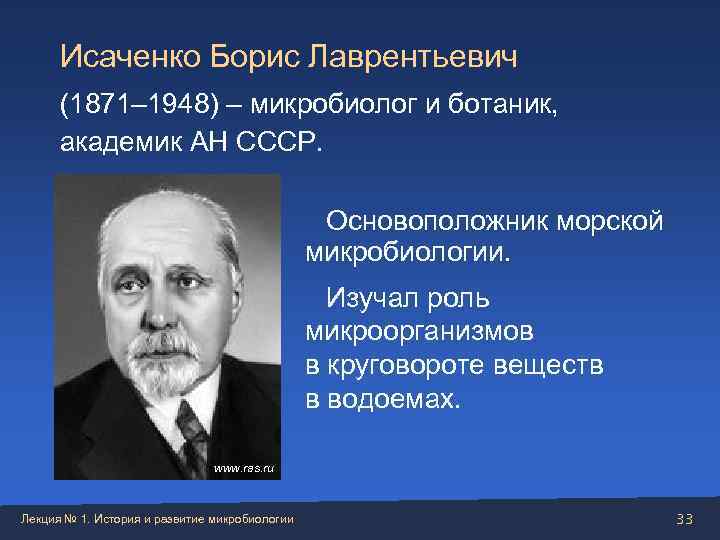 Исаченко Борис Лаврентьевич

(1871–1948) – микробиолог и ботаник, академик АН СССР.

www.ras.ru

Основоположник морской микробиологии.

Изучал роль микроорганизмов в круговороте веществ в водоемах.

Лекция № 1. История и развитие микробиологии

33